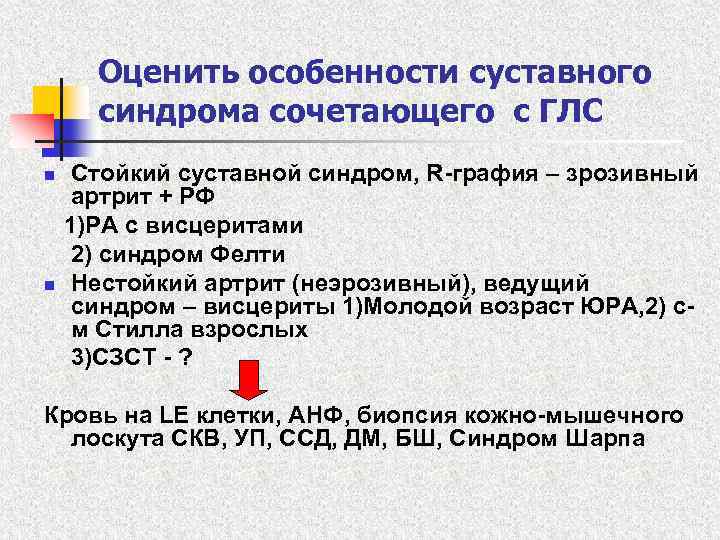 Оценить особенности суставного синдрома сочетающего с ГЛС

Стойкий суставной синдром, R-графия – зрозивный артрит + РФ
1)РА с висцеритами
2) синдром Фелти

Нестойкий артрит (неэрозивный), ведущий синдром – висцериты 1)Молодой возраст ЮРА,2) с-м Стилла взрослых
3)СЗСТ - ?

Кровь на LE клетки, АНФ, биопсия кожно-мышечного лоскута СКВ, УП, ССД, ДМ, БШ, Синдром Шарпа